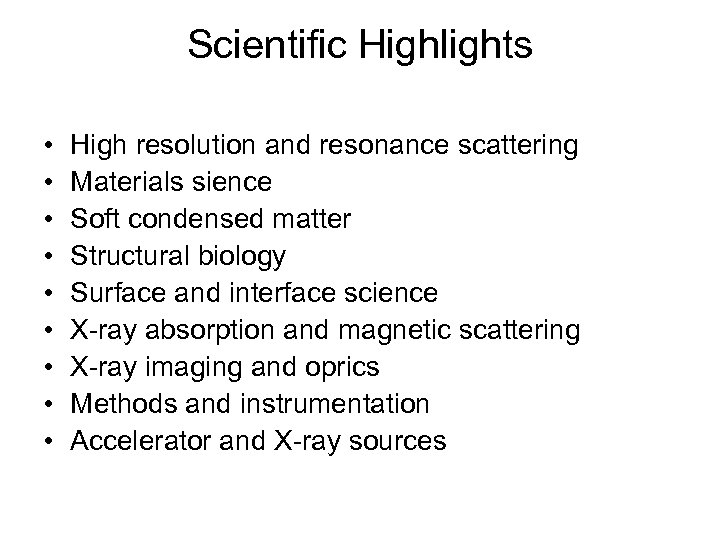 Scientific Highlights

• High resolution and resonance scattering
• Materials sience
• Soft condensed matter
• Structural biology
• Surface and interface science
• X-ray absorption and magnetic scattering
• X-ray imaging and oprics
• Methods and instrumentation
• Accelerator and X-ray sources